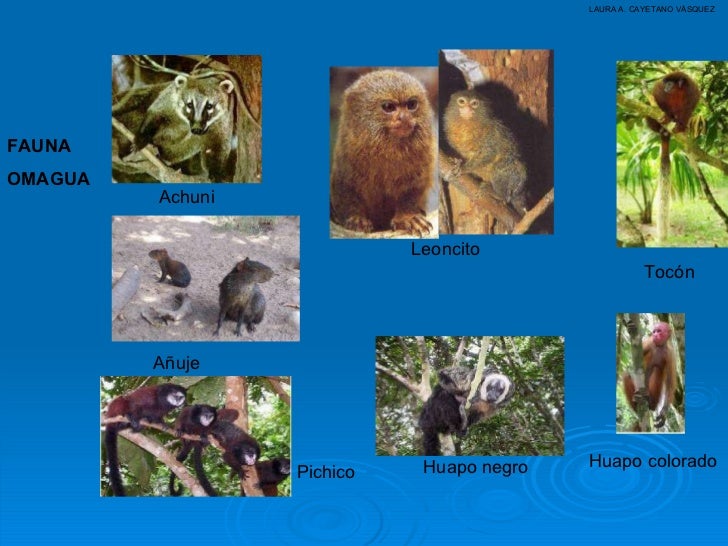 LAURA A. CAYETANO VÁSQUEZ

FAUNA OMAGUA

Achuni

Leoncito

Tocón

Añuje

Pichico

Huapo negro

Huapo colorado